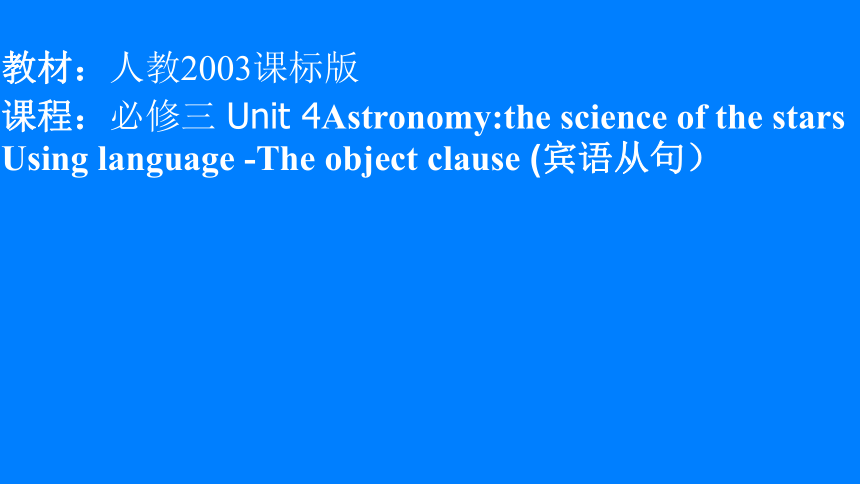 教材：人教2003课标版
课程：必修三 Unit 4Astronomy:the science of the stars Using language -The object clause (宾语从句）